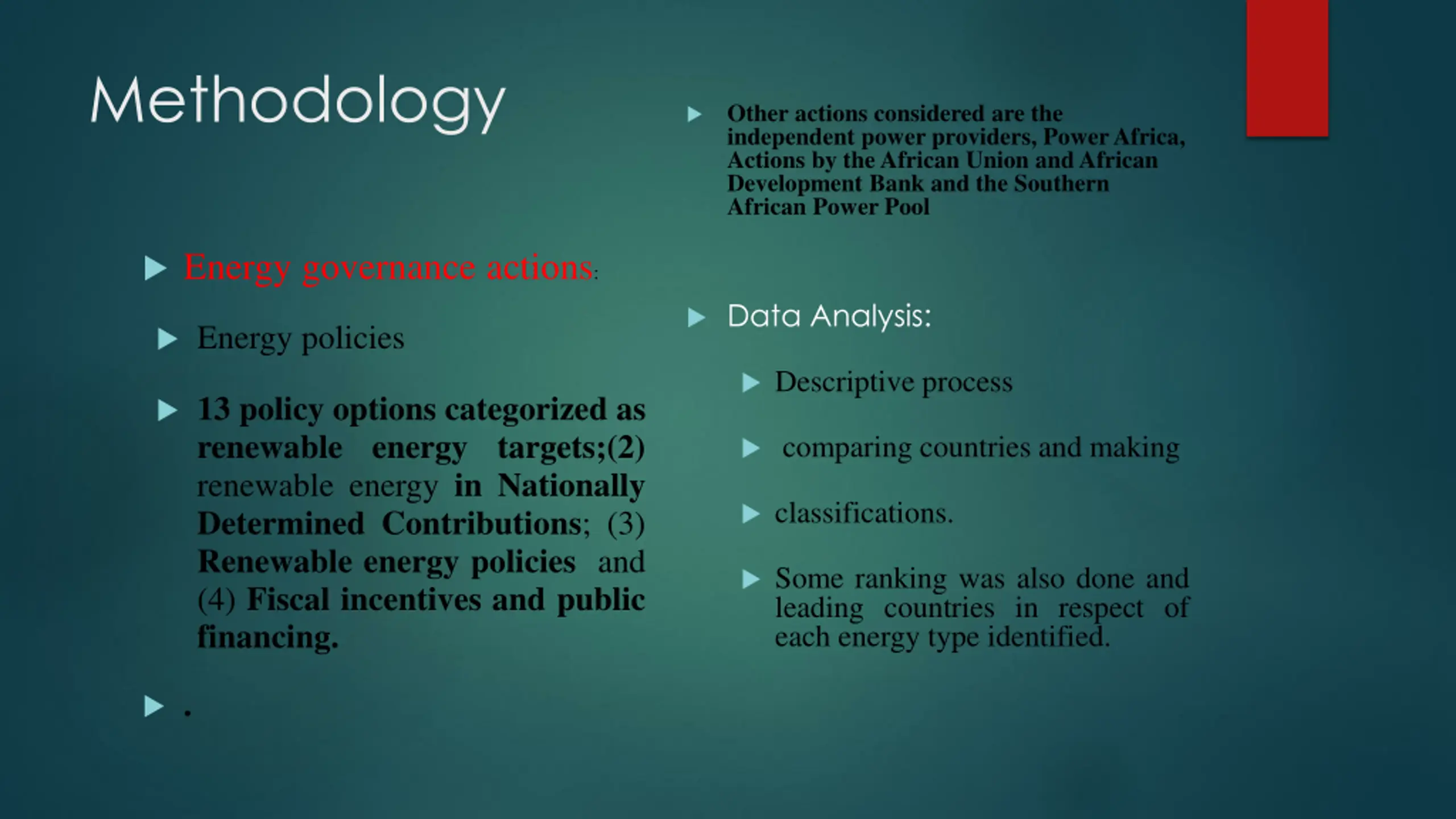 Methodology

Energy governance actions:

Energy policies

13 policy options categorized as renewable energy targets;(2) renewable energy in Nationally Determined Contributions; (3) Renewable energy policies and (4) Fiscal incentives and public financing.

.

Other actions considered are the independent power providers, Power Africa, Actions by the African Union and African Development Bank and the Southern African Power Pool

Data Analysis:

Descriptive process

comparing countries and making

classifications.

Some ranking was also done and leading countries in respect of each energy type identified.